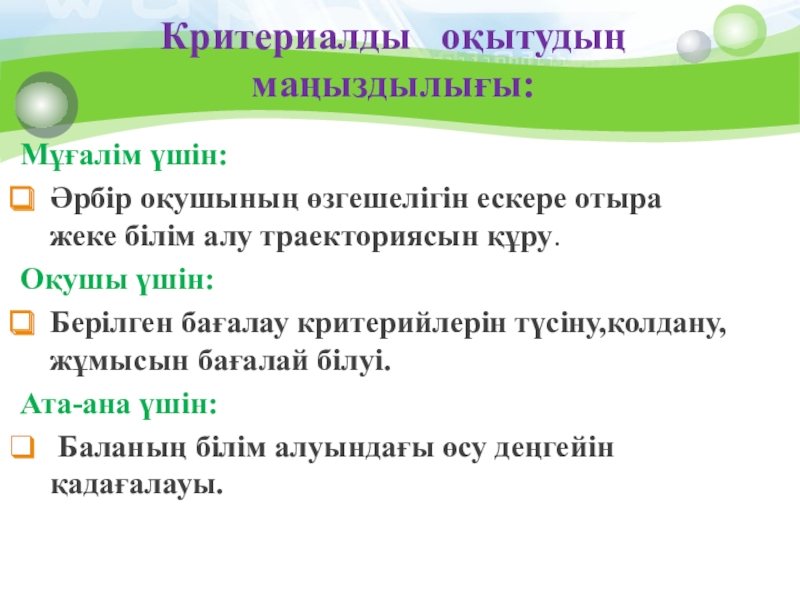 Критериалды оқытудың маңыздылығы:

Мұғалім үшін:

Әрбір оқушының өзгешелігін ескере отыра жеке білім алу траекториясын құру.

Оқушы үшін:

Берілген бағалау критерийлерін түсіну,қолдану, жұмысын бағалай білуі.

Ата-ана үшін:

Баланың білім алуындағы өсу деңгейін қадағалауы.